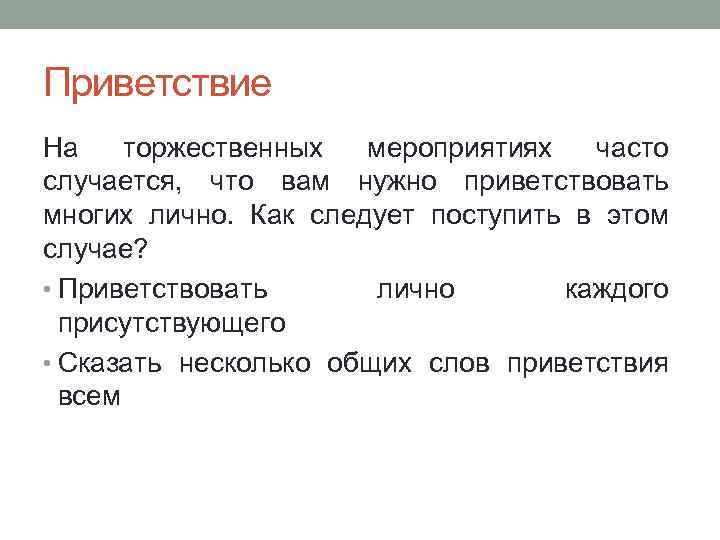 Приветствие

На торжественных мероприятиях часто случается, что вам нужно приветствовать многих лично. Как следует поступить в этом случае?

• Приветствовать лично каждого присутствующего
• Сказать несколько общих слов приветствия всем